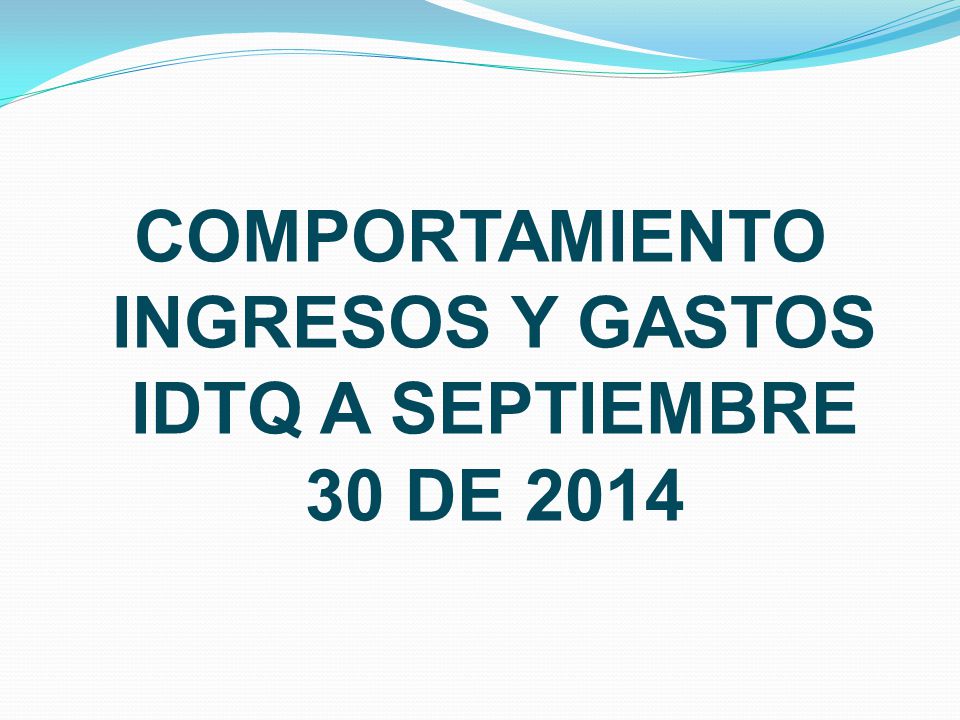 COMPORTAMIENTO INGRESOS Y GASTOS IDTQ A SEPTIEMBRE 30 DE 2014